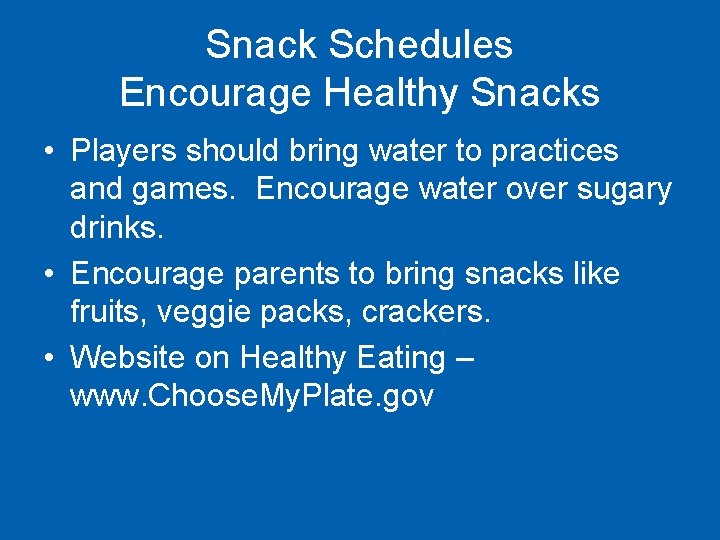 Snack Schedules
Encourage Healthy Snacks

• Players should bring water to practices and games. Encourage water over sugary drinks.

• Encourage parents to bring snacks like fruits, veggie packs, crackers.

• Website on Healthy Eating – www.ChooseMyPlate.gov